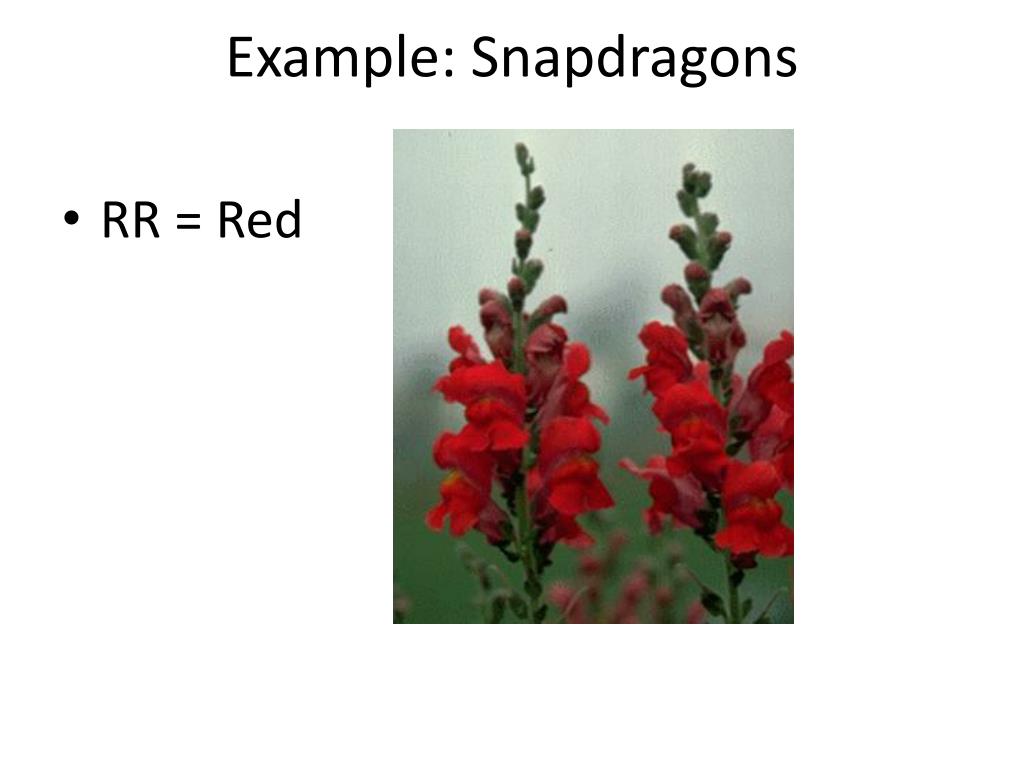 Example: Snapdragons

• RR = Red